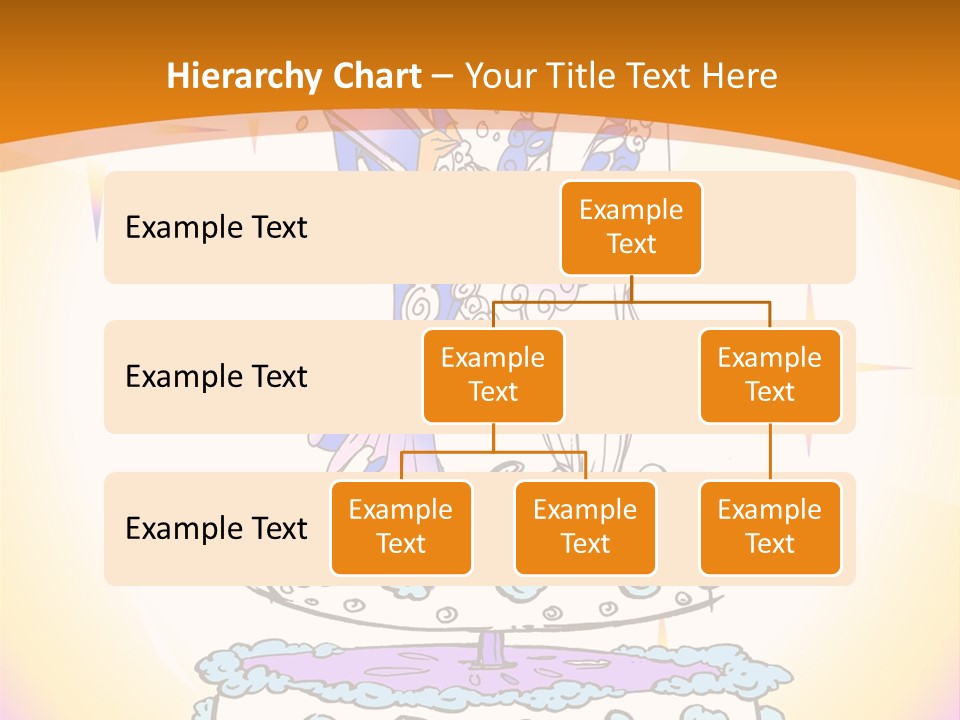 Hierarchy Chart – Your Title Text Here

Example Text

Example Text

Example Text

Example Text

Example Text

Example Text

Example Text

Example Text

Example Text